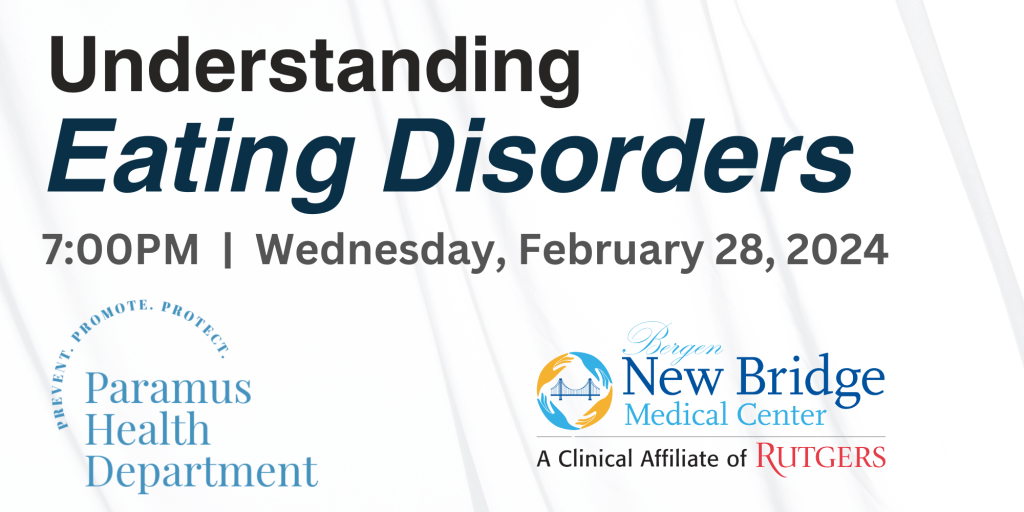 Understanding
Eating Disorders

7:00PM | Wednesday, February 28, 2024

PREVENT. PROMOTE. PROTECT.
Paramus Health Department

Bergen
New Bridge
Medical Center
A Clinical Affiliate of RUTGERS